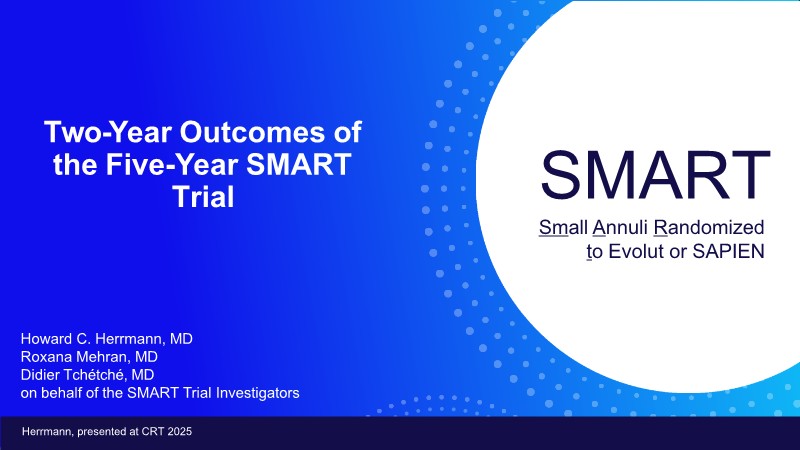 Two-Year Outcomes of the Five-Year SMART Trial

SMART

Small Annuli Randomized to Evolut or SAPIEN

Howard C. Herrmann, MD
Roxana Mehran, MD
Didier Tchétché, MD
on behalf of the SMART Trial Investigators

Herrmann, presented at CRT 2025